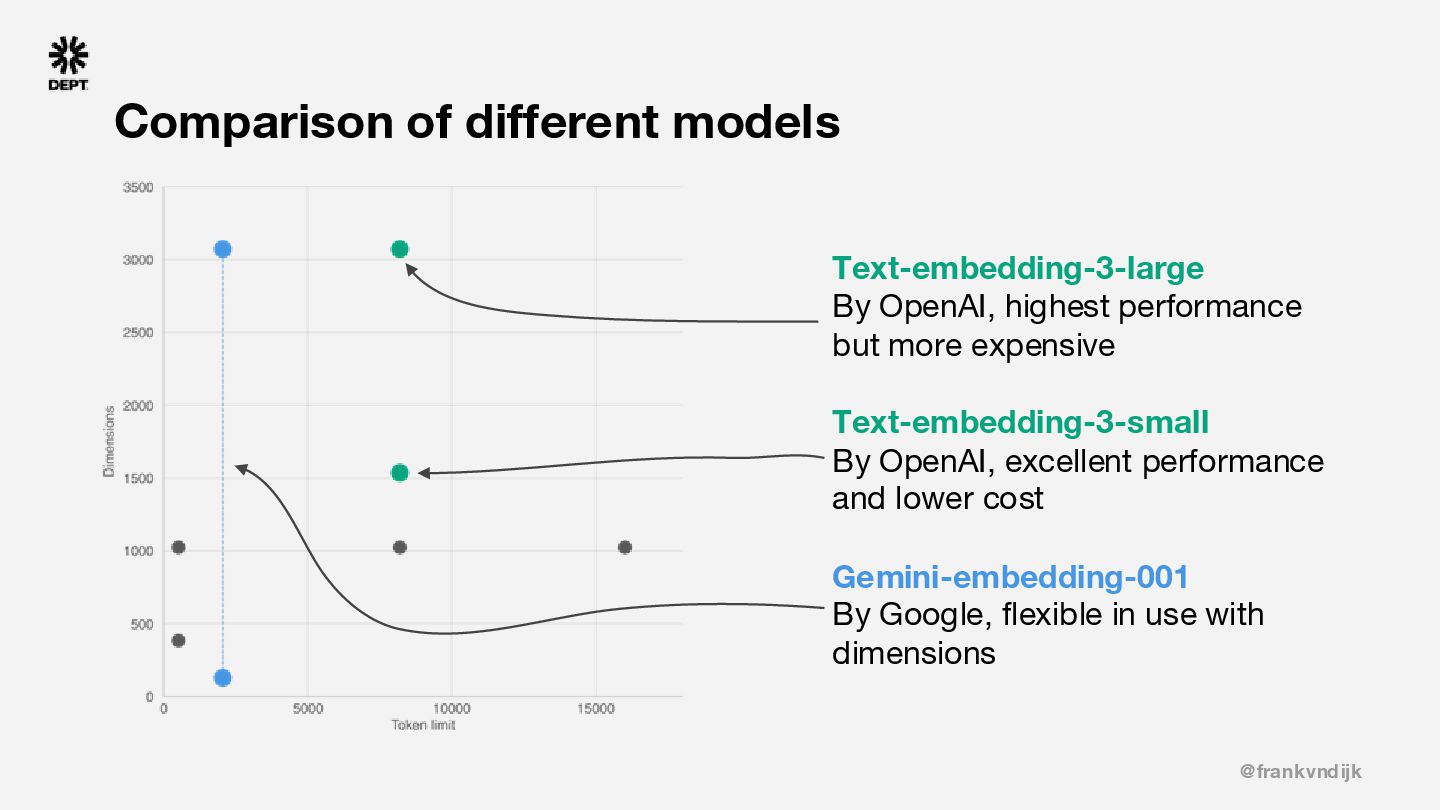 DEPT

Comparison of different models

3500
3000
2500
2000
1500
1000
500
0
Dimensions
0
5000
10000
15000
Token limit

Text-embedding-3-large
By OpenAI, highest performance but more expensive

Text-embedding-3-small
By OpenAI, excellent performance and lower cost

Gemini-embedding-001
By Google, flexible in use with dimensions

@frankvndijk